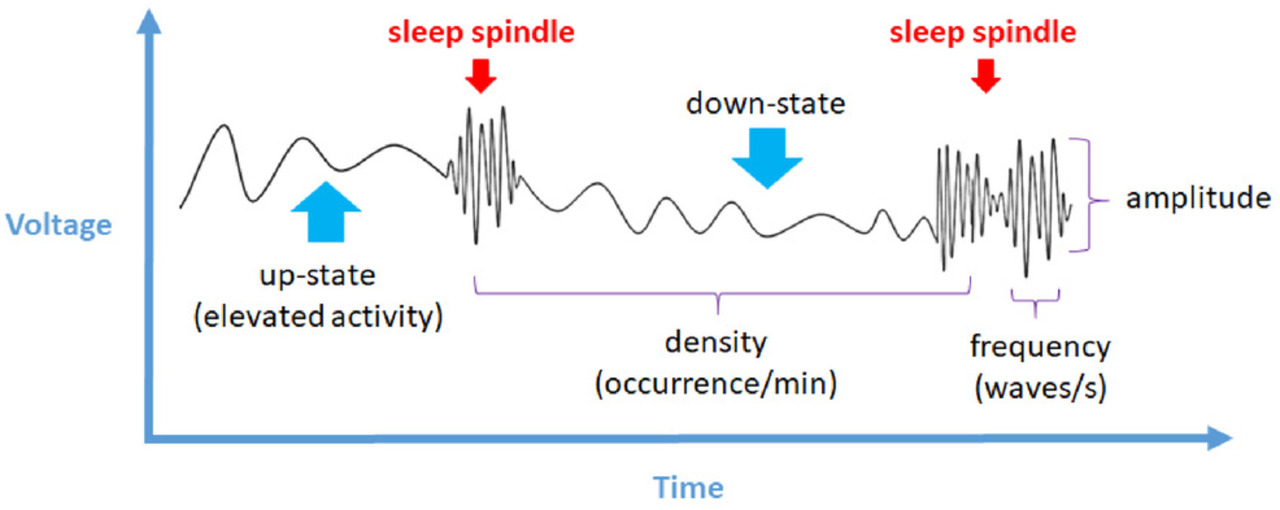 sleep spindle

sleep spindle

down-state

Voltage

amplitude

up-state
(elevated activity)

density
(occurrence/min)

frequency
(waves/s)

Time